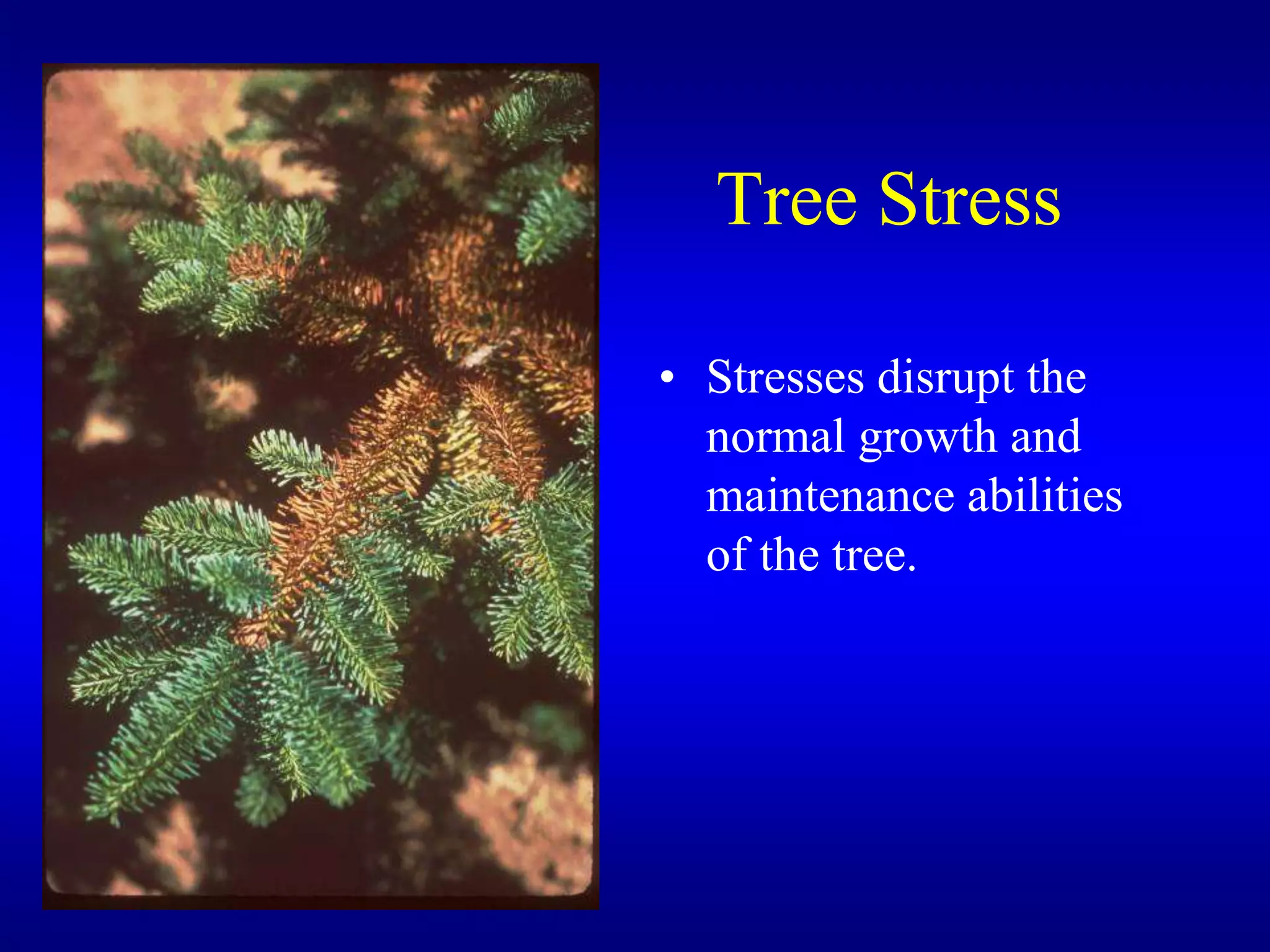 Tree Stress

• Stresses disrupt the normal growth and maintenance abilities of the tree.